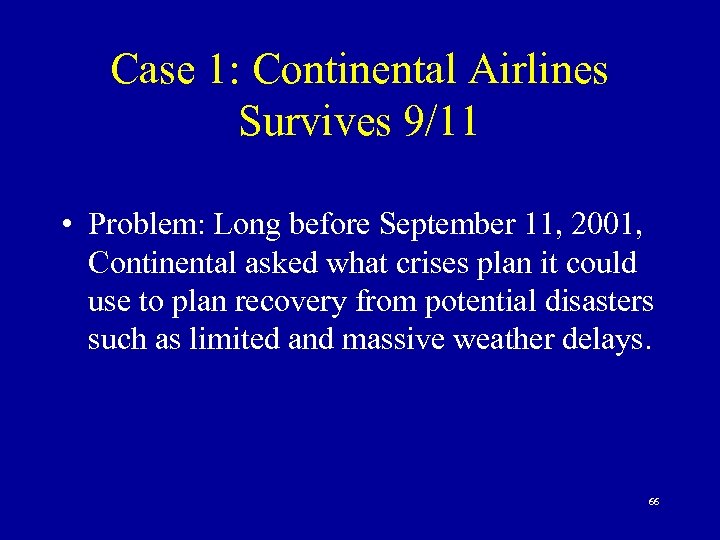 Case 1: Continental Airlines Survives 9/11

• Problem: Long before September 11, 2001, Continental asked what crises plan it could use to plan recovery from potential disasters such as limited and massive weather delays.

66